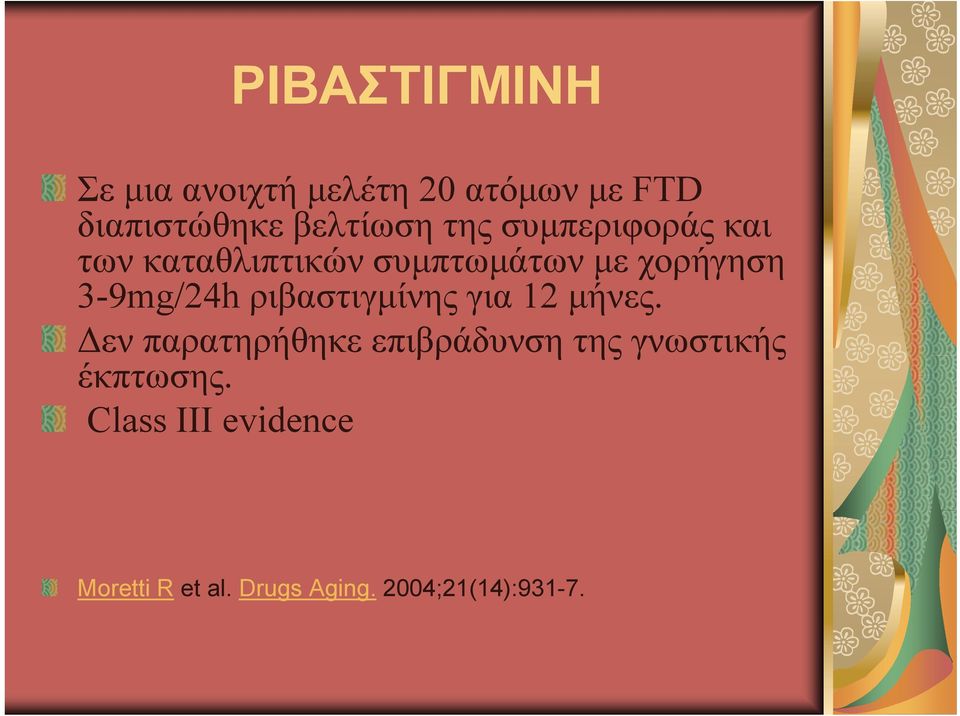 ΡΙΒΑΣΤΙΓΜΙΝΗ

Σε μια ανοιχτή μελέτη 20 ατόμων με FTD διαπιστώθηκε βελτίωση της συμπεριφοράς και των καταθλιπτικών συμπτωμάτων με χορήγηση 3-9mg/24h ριβαστιγμίνης για 12 μήνες.

Δεν παρατηρήθηκε επιβράδυνση της γνωστικής έκπτωσης.

Class III evidence

Moretti R et al. Drugs Aging. 2004;21(14):931-7.